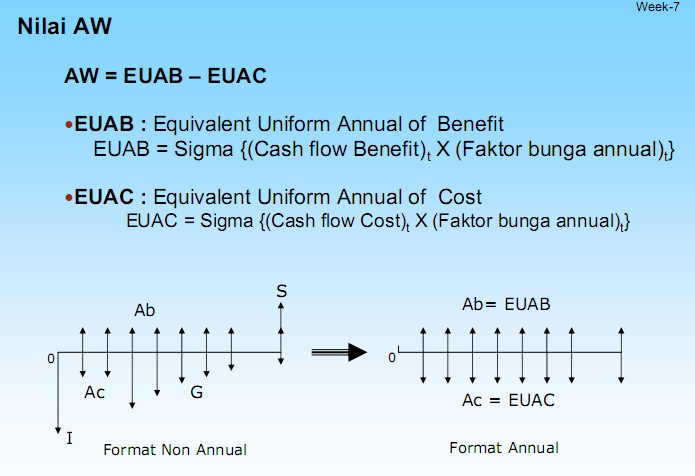 Week-7

Nilai AW

AW = EUAB – EUAC

•EUAB : Equivalent Uniform Annual of Benefit
EUAB = Sigma {(Cash flow Benefit)$_t$ X (Faktor bunga annual)$_t$}

•EUAC : Equivalent Uniform Annual of Cost
EUAC = Sigma {(Cash flow Cost)$_t$ X (Faktor bunga annual)$_t$}

S
Ab
0
Ac
G
I
Format Non Annual

Ab= EUAB
0
Ac = EUAC
Format Annual